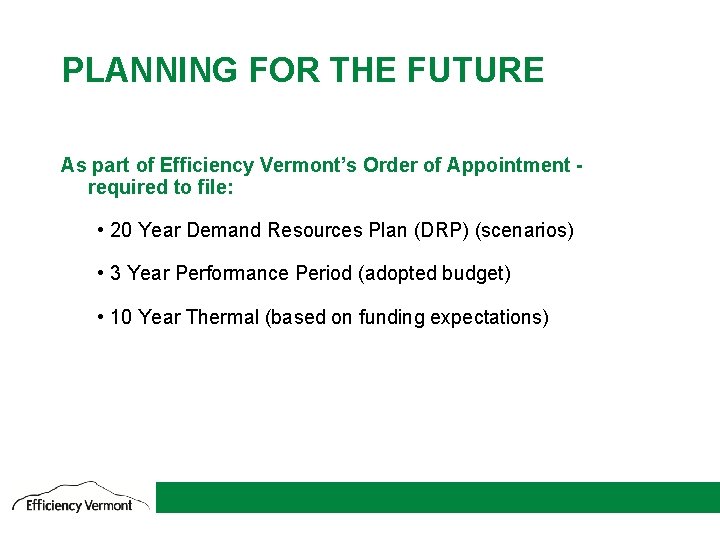 PLANNING FOR THE FUTURE

As part of Efficiency Vermont's Order of Appointment - required to file:

• 20 Year Demand Resources Plan (DRP) (scenarios)

• 3 Year Performance Period (adopted budget)

• 10 Year Thermal (based on funding expectations)

Efficiency Vermont